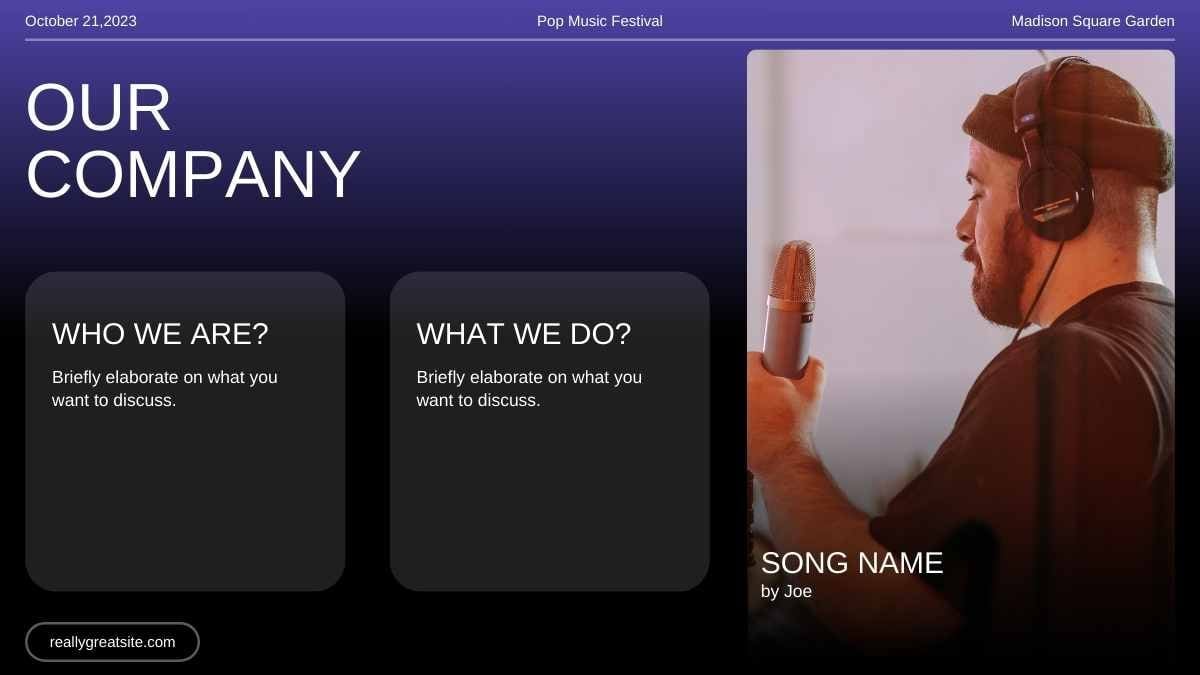 October 21,2023

Pop Music Festival

Madison Square Garden

OUR COMPANY

WHO WE ARE?

Briefly elaborate on what you want to discuss.

WHAT WE DO?

Briefly elaborate on what you want to discuss.

SONG NAME

by Joe

reallygreatsite.com